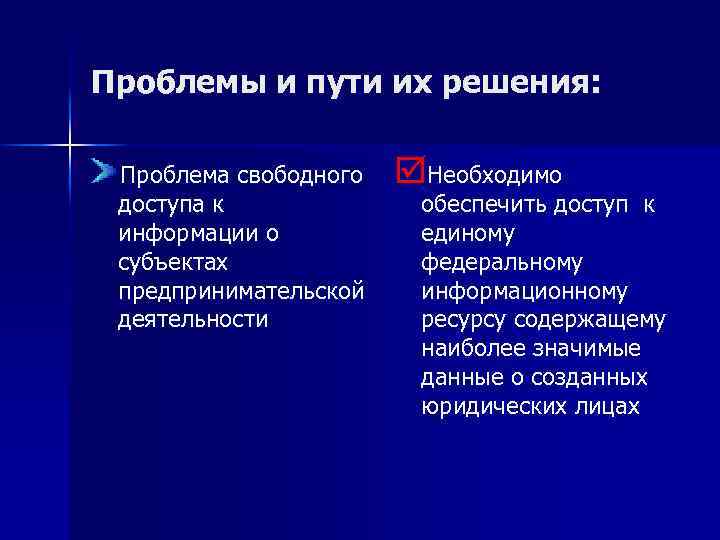 Проблемы и пути их решения:

Проблема свободного доступа к информации о субъектах предпринимательской деятельности

Необходимо обеспечить доступ к единому федеральному информационному ресурсу содержащему наиболее значимые данные о созданных юридических лицах